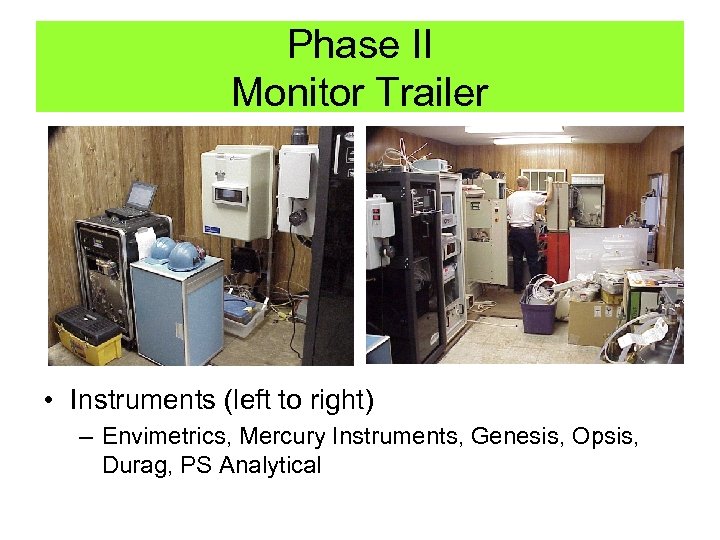 Phase II
Monitor Trailer

• Instruments (left to right)
– Envimetrics, Mercury Instruments, Genesis, Opsis, Durag, PS Analytical